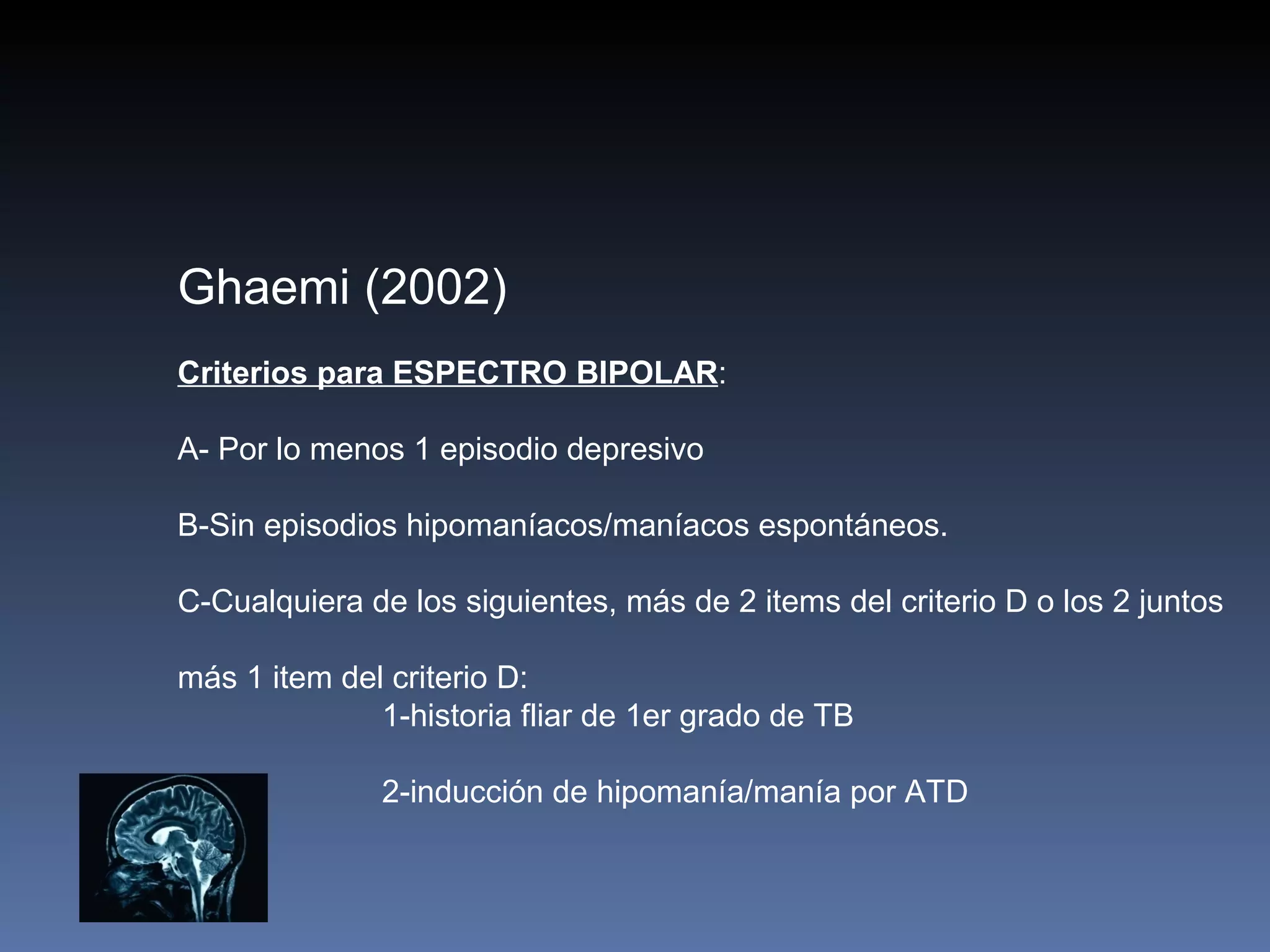 Ghaemi (2002)

Criterios para ESPECTRO BIPOLAR:

A- Por lo menos 1 episodio depresivo

B-Sin episodios hipomaníacos/maníacos espontáneos.

C-Cualquiera de los siguientes, más de 2 items del criterio D o los 2 juntos más 1 item del criterio D:

1-historia fliar de 1er grado de TB

2-inducción de hipomanía/manía por ATD